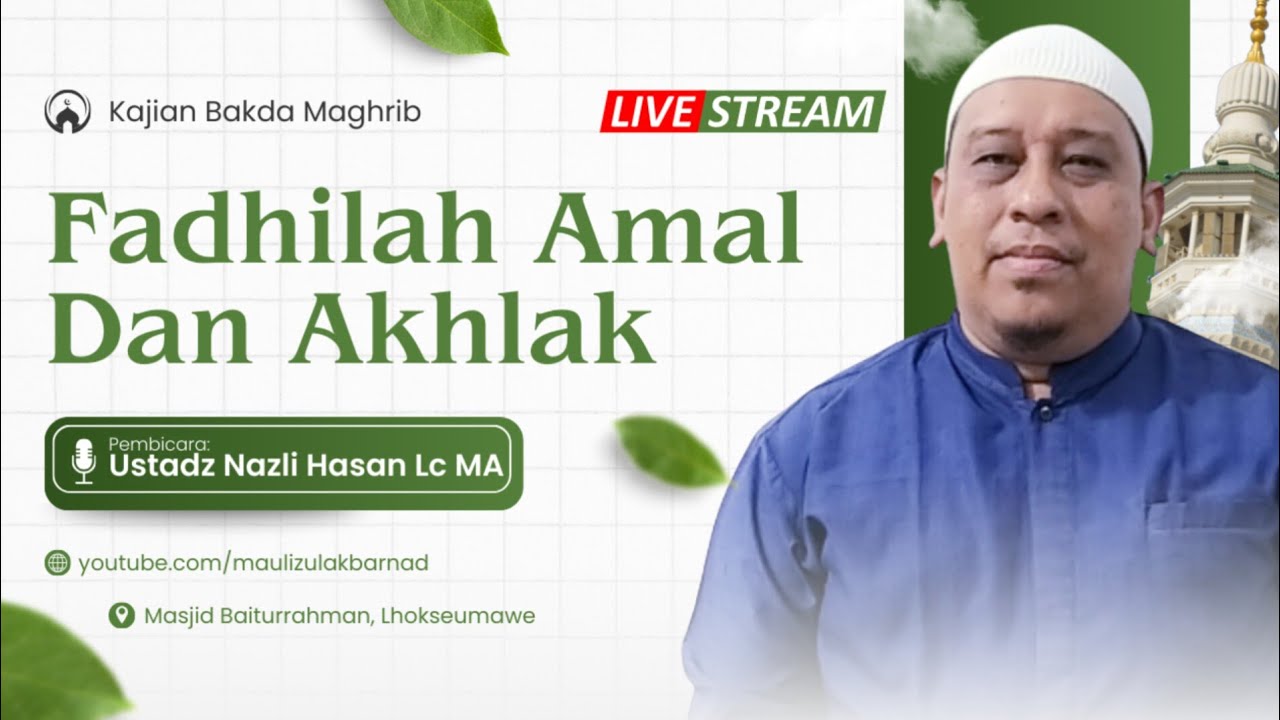 Kajian Bakda Maghrib

LIVE STREAM

Fadhilah Amal Dan Akhlak

Pembicara:
Ustadz Nazli Hasan Lc MA

youtube.com/maulizulakbarnad

Masjid Baiturrahman, Lhokseumawe